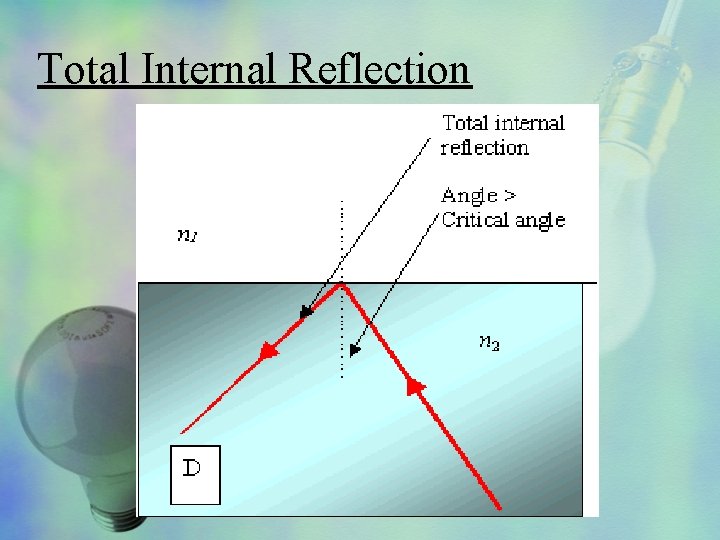 Total Internal Reflection

Total internal reflection

Angle > Critical angle

$n_1$

$n_2$

D